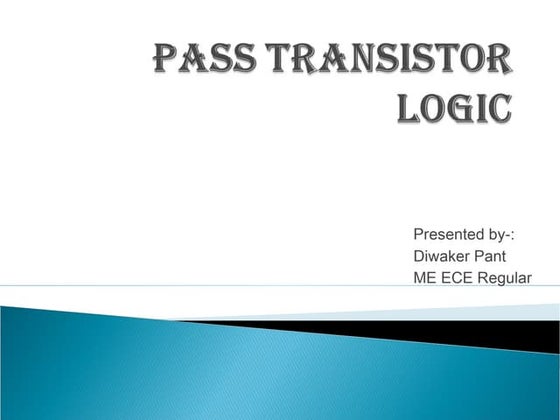 PASS TRANSISTOR LOGIC

Presented by-:
Diwaker Pant
ME ECE Regular